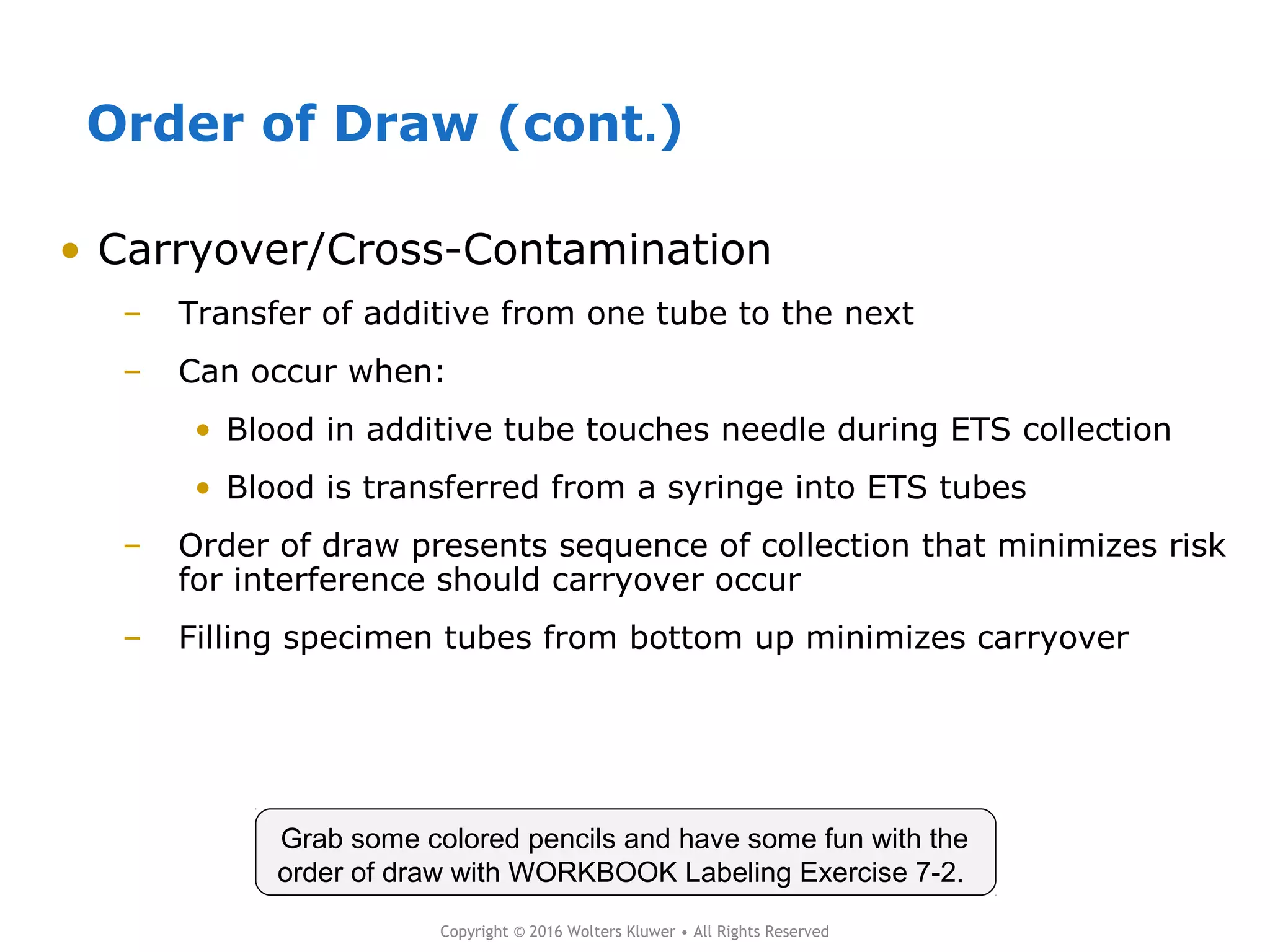 Order of Draw (cont.)

• Carryover/Cross-Contamination

– Transfer of additive from one tube to the next

– Can occur when:

• Blood in additive tube touches needle during ETS collection

• Blood is transferred from a syringe into ETS tubes

– Order of draw presents sequence of collection that minimizes risk for interference should carryover occur

– Filling specimen tubes from bottom up minimizes carryover

Grab some colored pencils and have some fun with the order of draw with WORKBOOK Labeling Exercise 7-2.

Copyright © 2016 Wolters Kluwer • All Rights Reserved